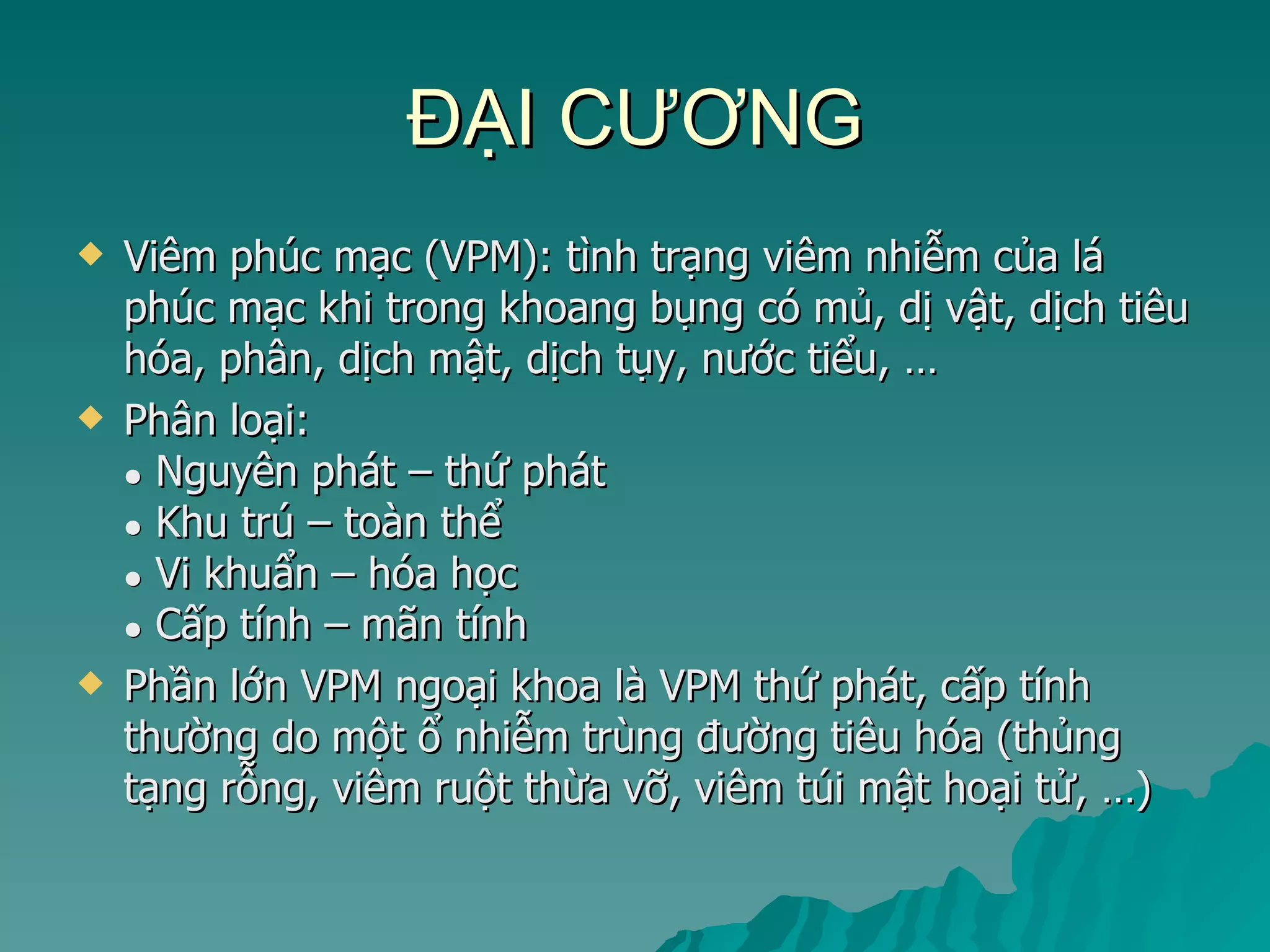 ĐẠI CƯƠNG

◆ Viêm phúc mạc (VPM): tình trạng viêm nhiễm của lá phúc mạc khi trong khoang bụng có mủ, dị vật, dịch tiêu hóa, phân, dịch mật, dịch tụy, nước tiểu, …

◆ Phân loại:
• Nguyên phát – thứ phát
• Khu trú – toàn thể
• Vi khuẩn – hóa học
• Cấp tính – mãn tính

◆ Phần lớn VPM ngoại khoa là VPM thứ phát, cấp tính thường do một ổ nhiễm trùng đường tiêu hóa (thủng tạng rỗng, viêm ruột thừa vỡ, viêm túi mật hoại tử, …)